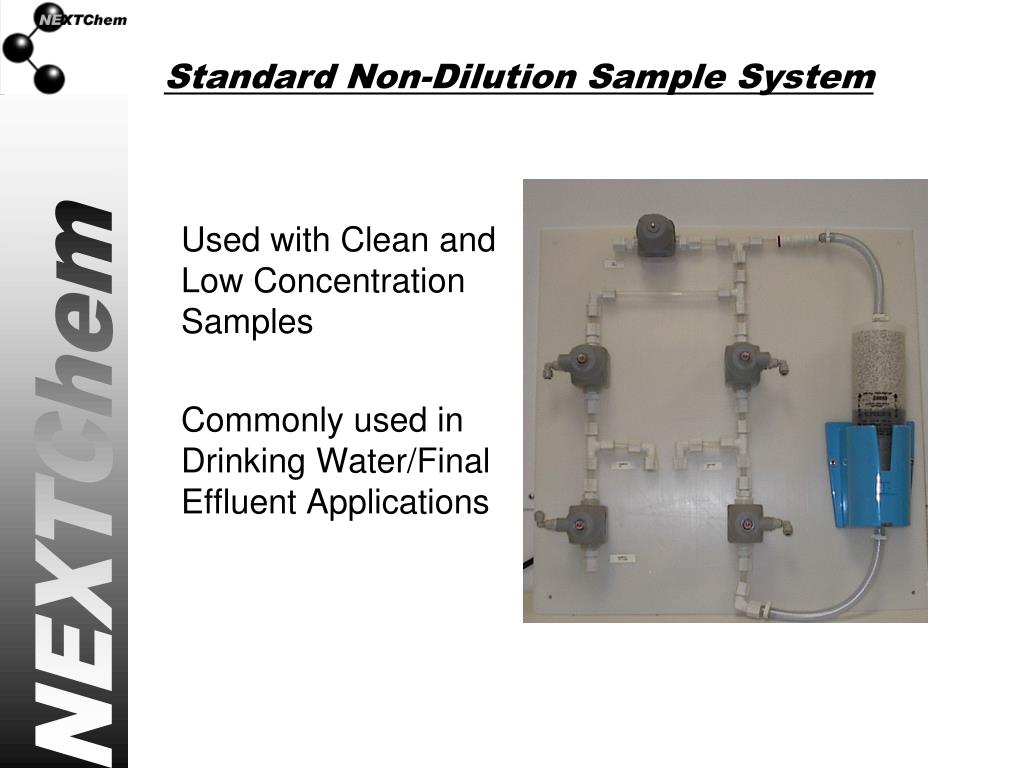 NEXTChem

Standard Non-Dilution Sample System

NEXTChem

Used with Clean and Low Concentration Samples

Commonly used in Drinking Water/Final Effluent Applications